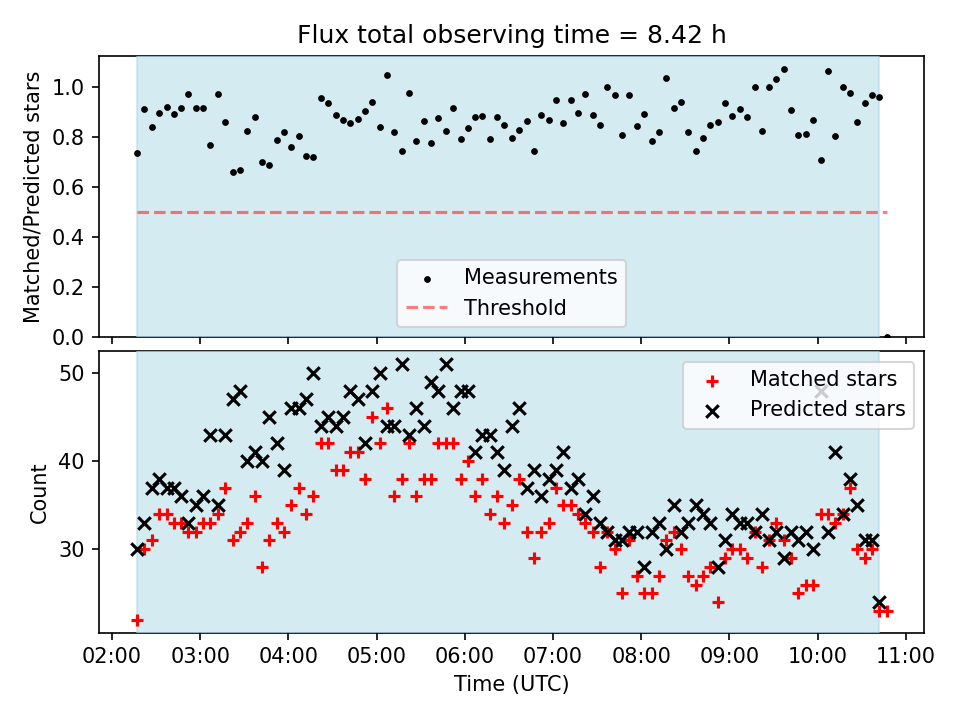 Flux total observing time = 8.42 h

Matched/Predicted stars

1.0
0.8
0.6
0.4
0.2
0.0

Measurements
Threshold

Count

50
40
30

Matched stars
Predicted stars

02:00 03:00 04:00 05:00 06:00 07:00 08:00 09:00 10:00 11:00

Time (UTC)